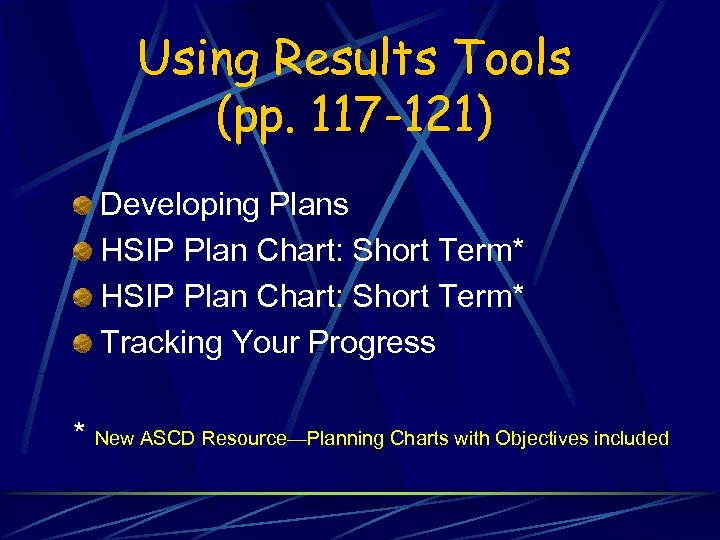 Using Results Tools (pp. 117-121)

Developing Plans
HSIP Plan Chart: Short Term*
HSIP Plan Chart: Short Term*
Tracking Your Progress

* New ASCD Resource—Planning Charts with Objectives included